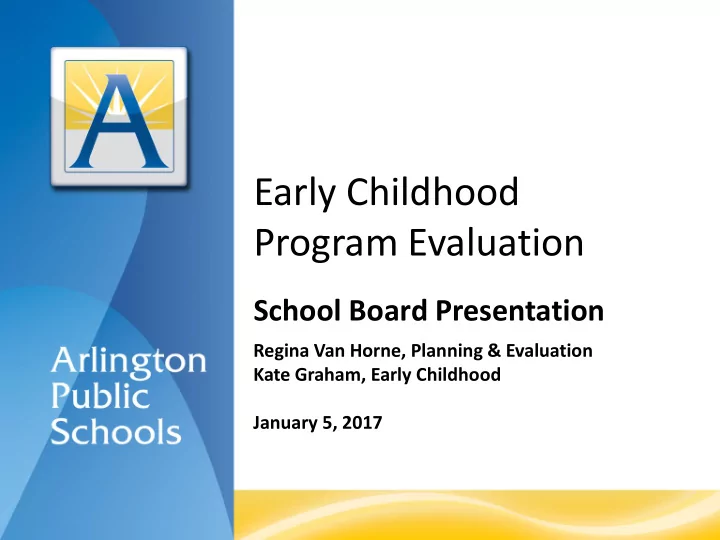 A

Arlington Public Schools

Early Childhood Program Evaluation

School Board Presentation

Regina Van Horne, Planning & Evaluation
Kate Graham, Early Childhood

January 5, 2017